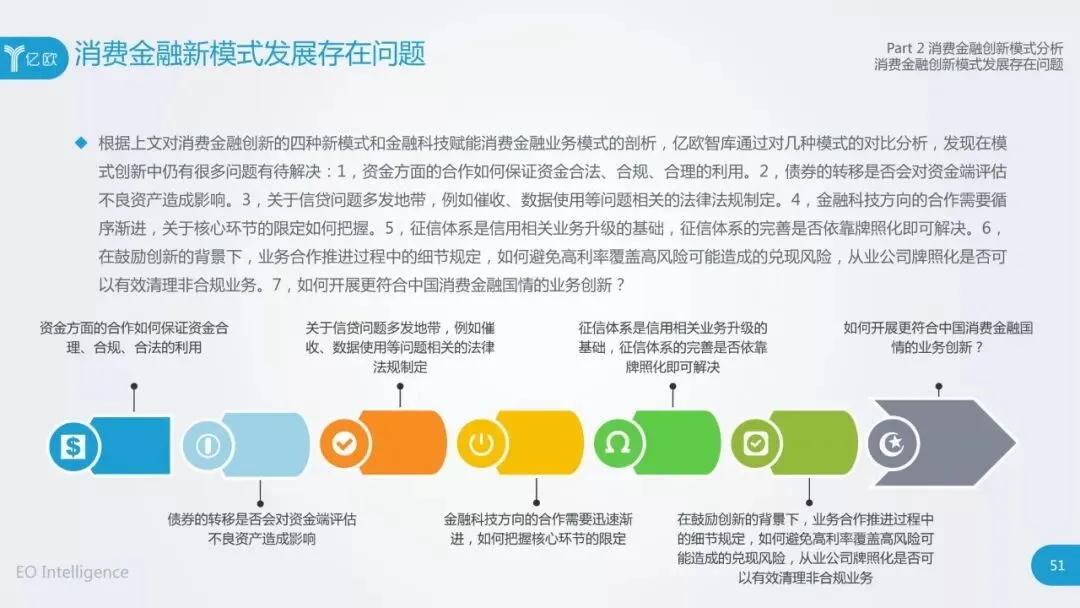 亿欧 消费金融新模式发展存在问题

Part 2 消费金融创新模式分析
消费金融创新模式发展存在问题

根据上文对消费金融创新的四种新模式和金融科技赋能消费金融业务模式的剖析，亿欧智库通过对几种模式的对比分析，发现在模式创新中仍有很多问题有待解决：1，资金方面的合作如何保证资金合法、合规、合理的利用。2，债券的转移是否会对资金端评估不良资产造成影响。3，关于信贷问题多发地带，例如催收、数据使用等问题相关的法律法规制定。4，金融科技方向的合作需要循序渐进，关于核心环节的限定如何把握。5，征信体系是信用相关业务升级的基础，征信体系的完善是否依靠牌照化即可解决。6，在鼓励创新的背景下，业务合作推进过程中的细节规定，如何避免高利率覆盖高风险可能造成的兑现风险，从业公司牌照化是否可以有效清理非合规业务。7，如何开展更符合中国消费金融国情的业务创新？

资金方面的合作如何保证资金合理、合规、合法的利用

关于信贷问题多发地带，例如催收、数据使用等问题相关的法律法规制定

征信体系是信用相关业务升级的基础，征信体系的完善是否依靠牌照化即可解决

如何开展更符合中国消费金融国情的业务创新？

债券的转移是否会对资金端评估不良资产造成影响

金融科技方向的合作需要迅速渐进，如何把握核心环节的限定

在鼓励创新的背景下，业务合作推进过程中的细节规定，如何避免高利率覆盖高风险可能造成的兑现风险，从业公司牌照化是否可以有效清理非合规业务

EO Intelligence

51